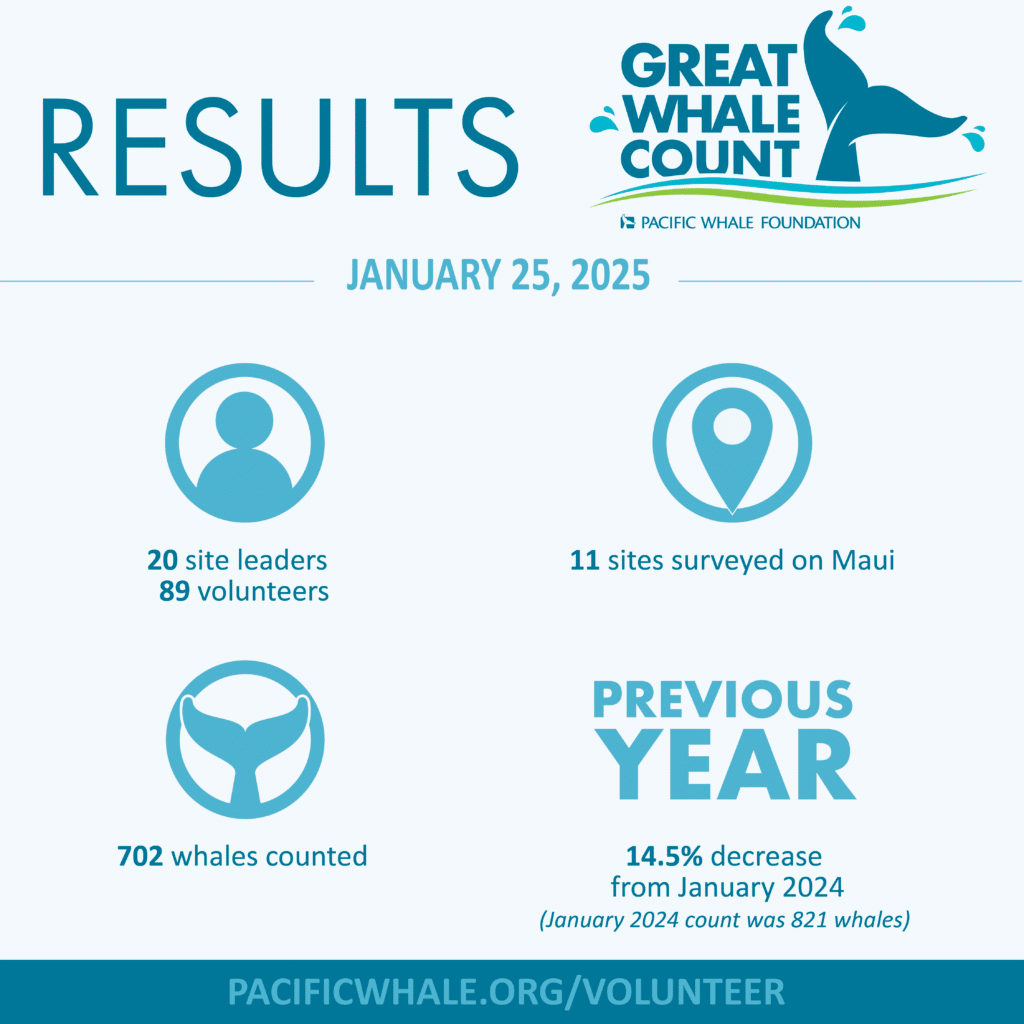 RESULTS

GREAT WHALE COUNT

PACIFIC WHALE FOUNDATION

JANUARY 25, 2025

20 site leaders
89 volunteers

11 sites surveyed on Maui

702 whales counted

PREVIOUS YEAR

14.5% decrease from January 2024
(January 2024 count was 821 whales)

PACIFICWHALE.ORG/VOLUNTEER